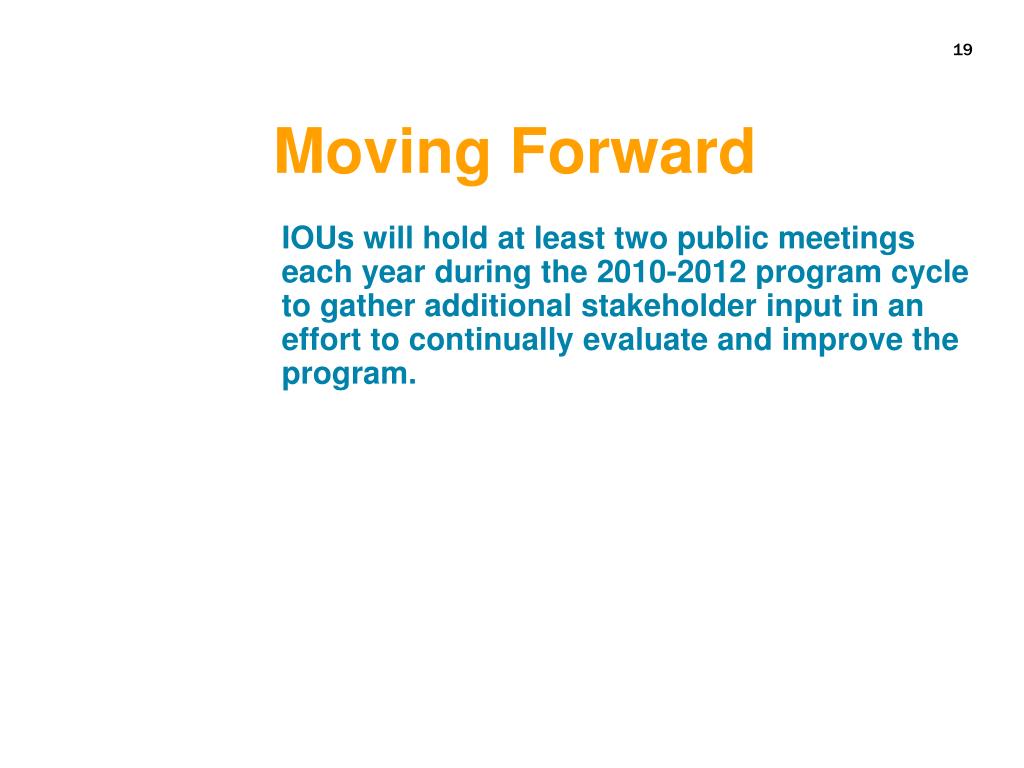 19

Moving Forward

IOUs will hold at least two public meetings each year during the 2010-2012 program cycle to gather additional stakeholder input in an effort to continually evaluate and improve the program.